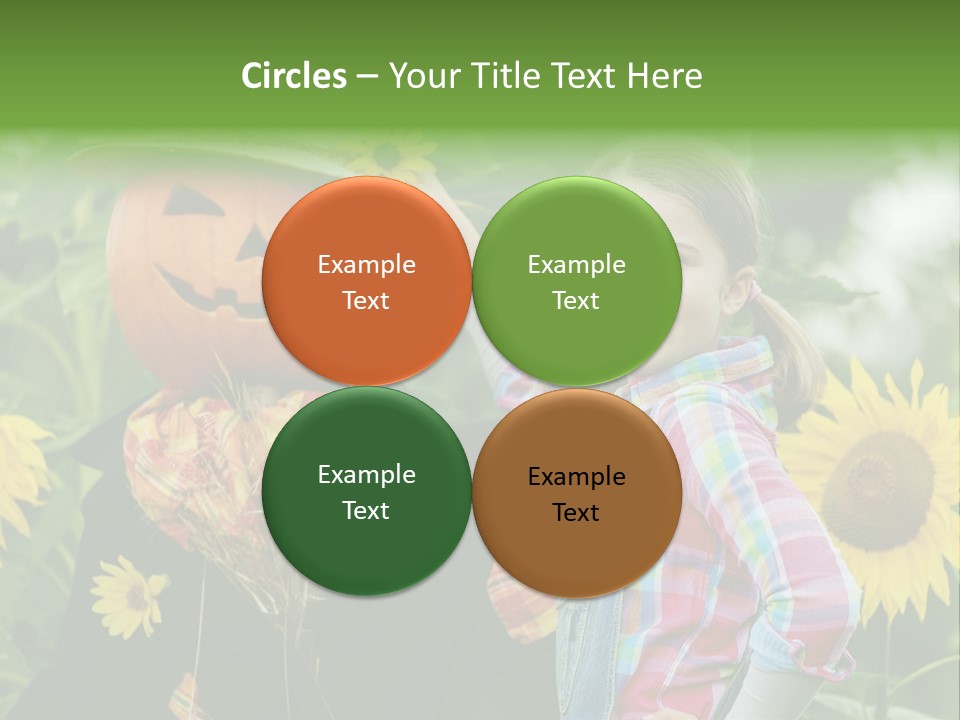 Circles – Your Title Text Here

Example Text

Example Text

Example Text

Example Text